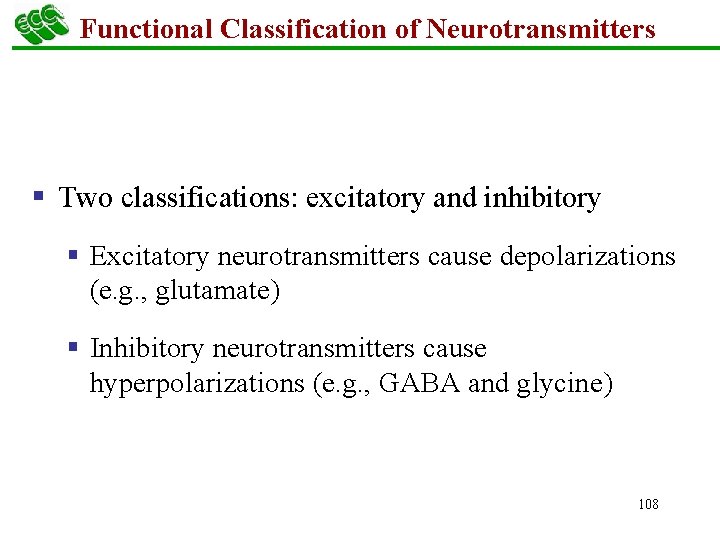 ECC Functional Classification of Neurotransmitters

▪ Two classifications: excitatory and inhibitory

▪ Excitatory neurotransmitters cause depolarizations (e.g., glutamate)

▪ Inhibitory neurotransmitters cause hyperpolarizations (e.g., GABA and glycine)

108